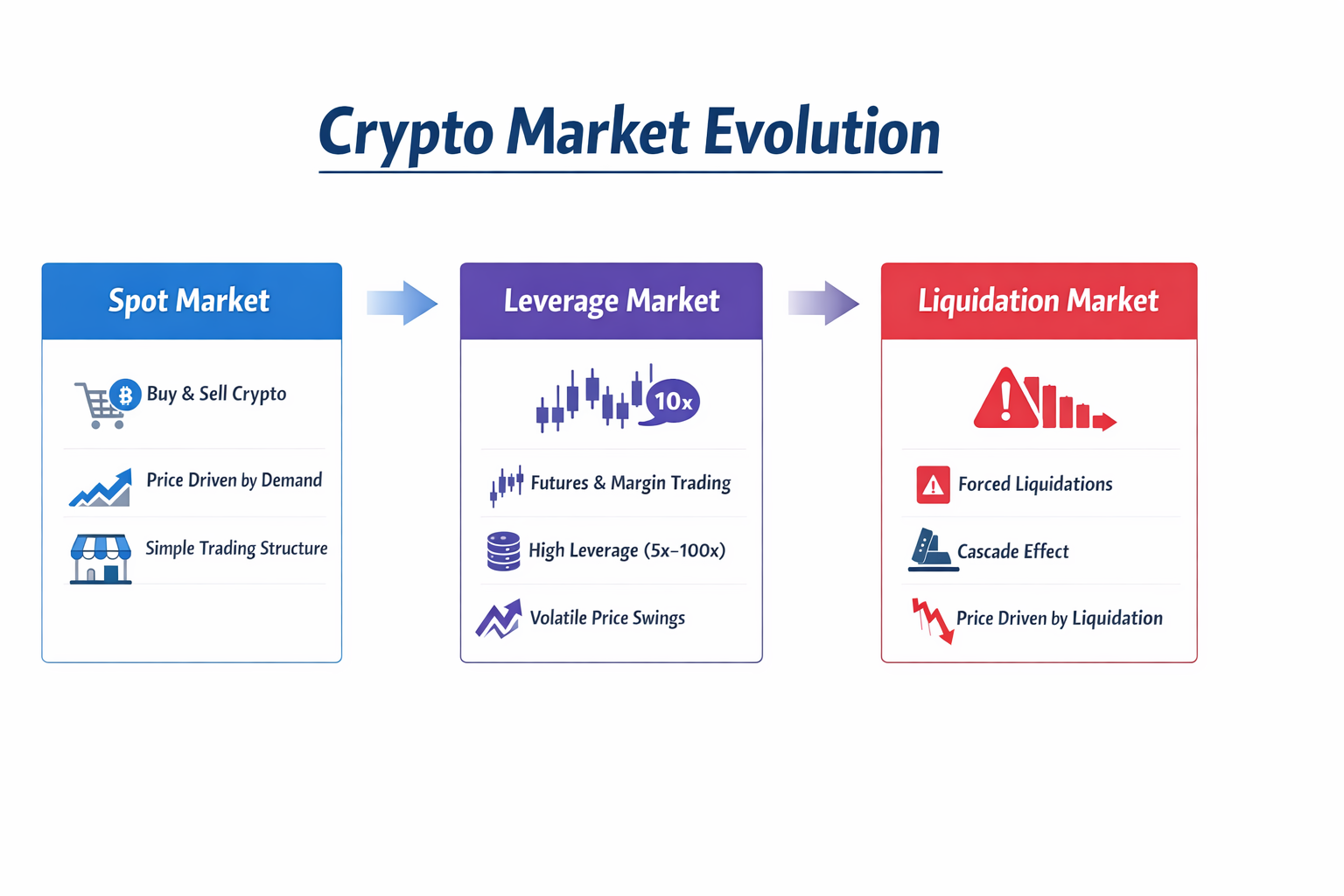 Crypto Market Evolution

Spot Market

Buy & Sell Crypto

Price Driven by Demand

Simple Trading Structure

Leverage Market

10x

Futures & Margin Trading

High Leverage (5x–100x)

Volatile Price Swings

Liquidation Market

Forced Liquidations

Cascade Effect

Price Driven by Liquidation